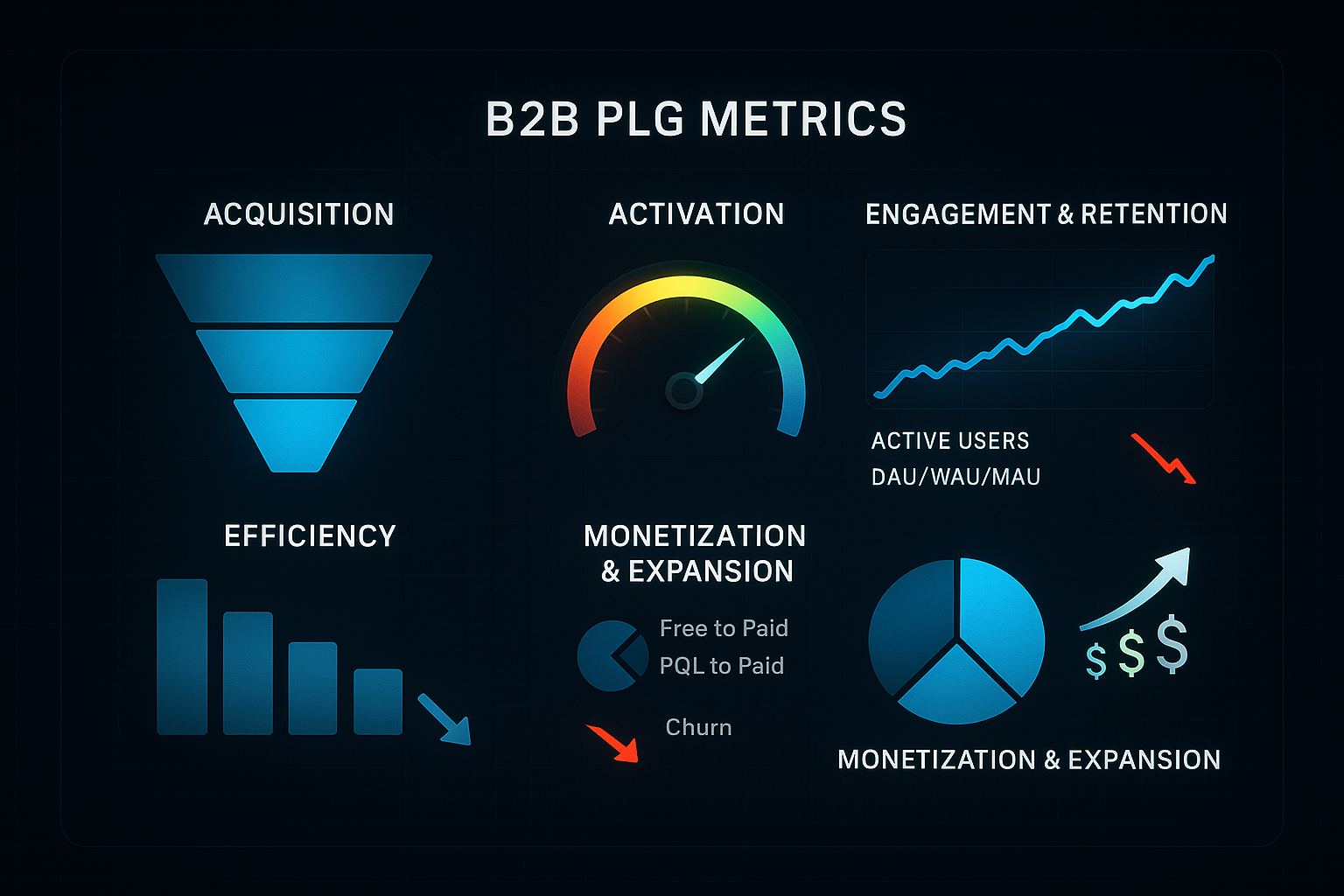 B2B PLG METRICS

ACQUISITION

ACTIVATION

ENGAGEMENT & RETENTION

ACTIVE USERS
DAU/WAU/MAU

EFFICIENCY

MONETIZATION & EXPANSION

Free to Paid
PQL to Paid

Churn

$ $ $

MONETIZATION & EXPANSION